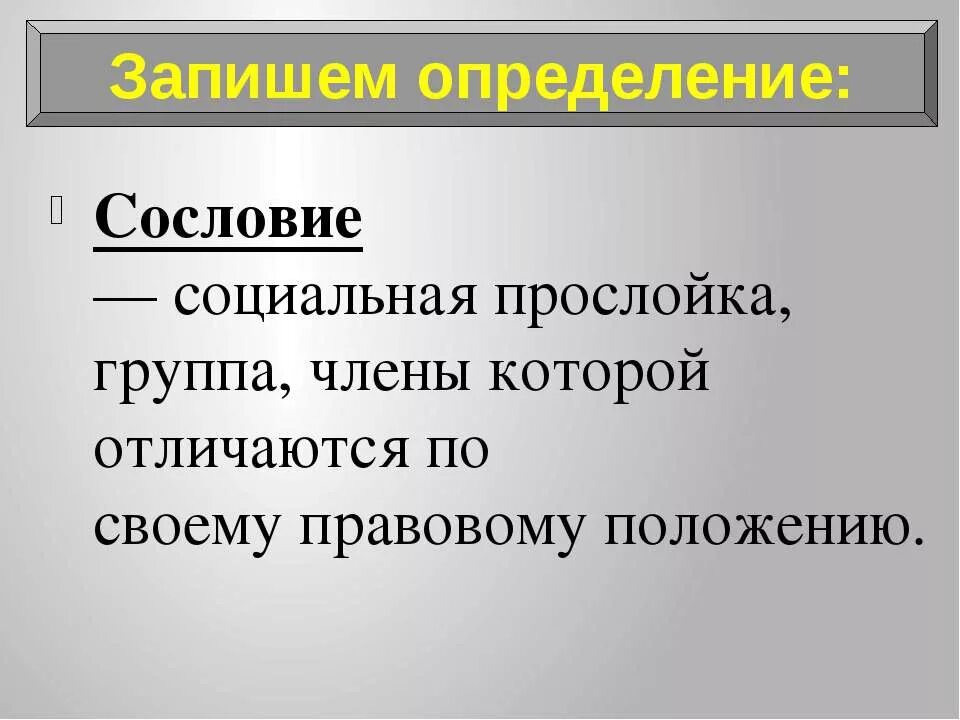 Запишем определение:

Сословие — социальная прослойка, группа, члены которой отличаются по своему правовому положению.